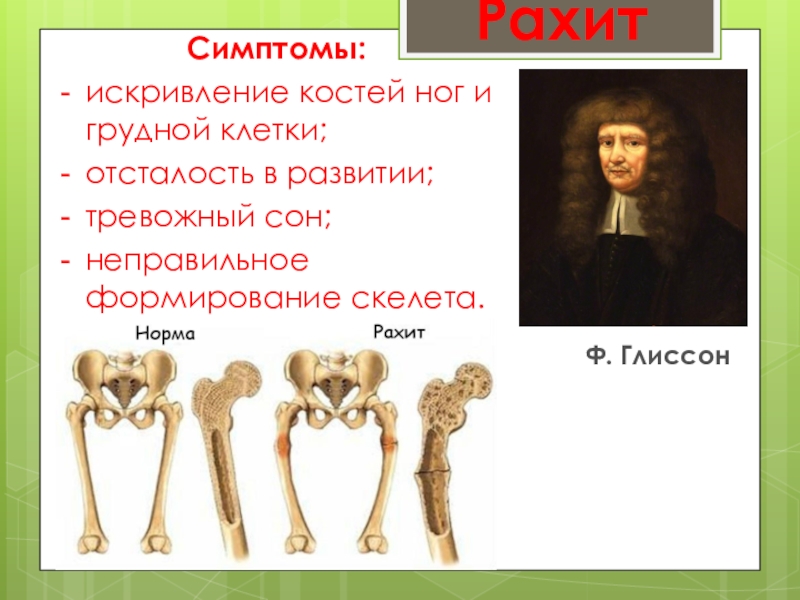 Рахит

Симптомы:

- искривление костей ног и грудной клетки;
- отсталость в развитии;
- тревожный сон;
- неправильное формирование скелета.

Норма

Рахит

Ф. Глиссон